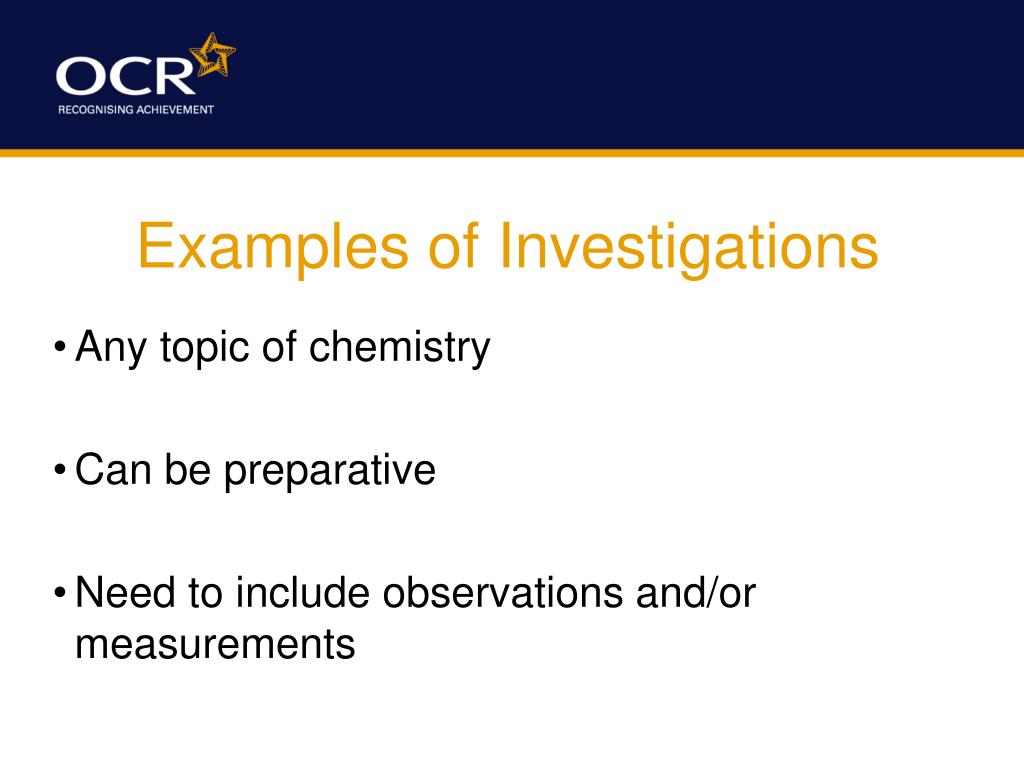 OCR
RECOGNISING ACHIEVEMENT

Examples of Investigations

• Any topic of chemistry

• Can be preparative

• Need to include observations and/or measurements